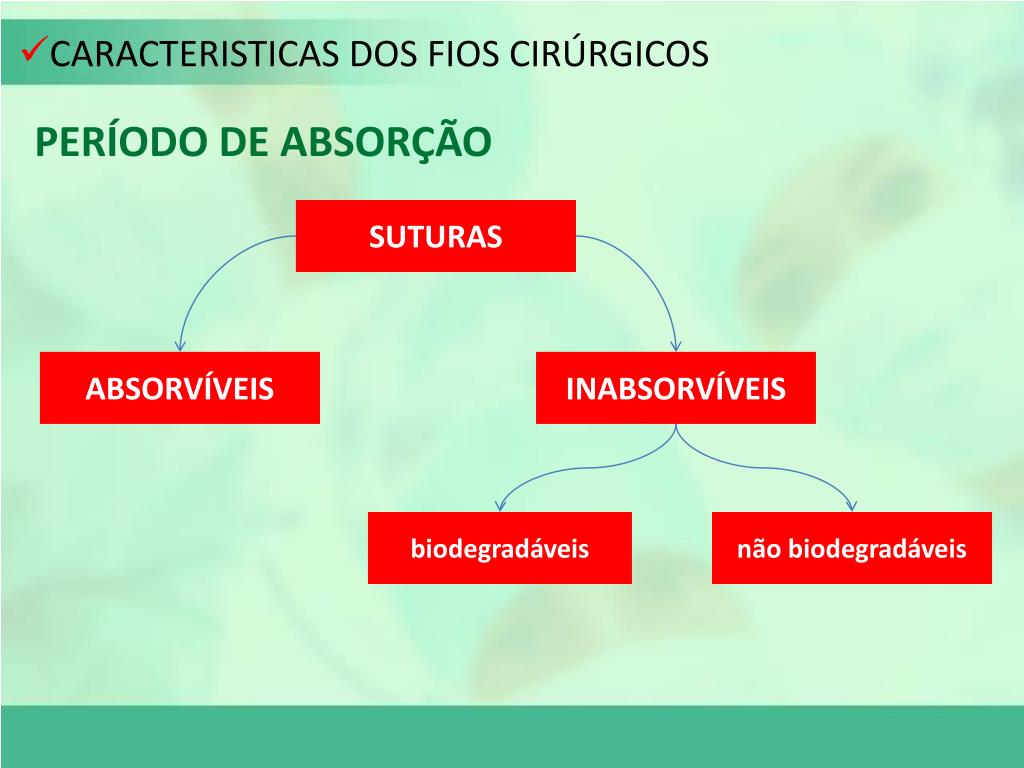 ✓CARACTERISTICAS DOS FIOS CIRÚRGICOS

PERÍODO DE ABSORÇÃO

SUTURAS

ABSORVÍVEIS

INABSORVÍVEIS

biodegradáveis

não biodegradáveis